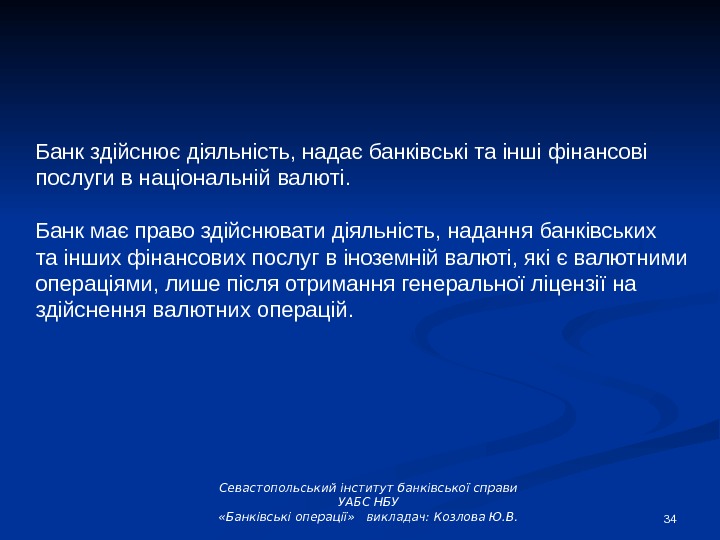 Банк здійснює діяльність, надає банківські та інші фінансові послуги в національній валюті.

Банк має право здійснювати діяльність, надання банківських та інших фінансових послуг в іноземній валюті, які є валютними операціями, лише після отримання генеральної ліцензії на здійснення валютних операцій.

Севастопольський інститут банківської справи
УАБС НБУ
«Банківські операції» викладач: Козлова Ю.В.

34